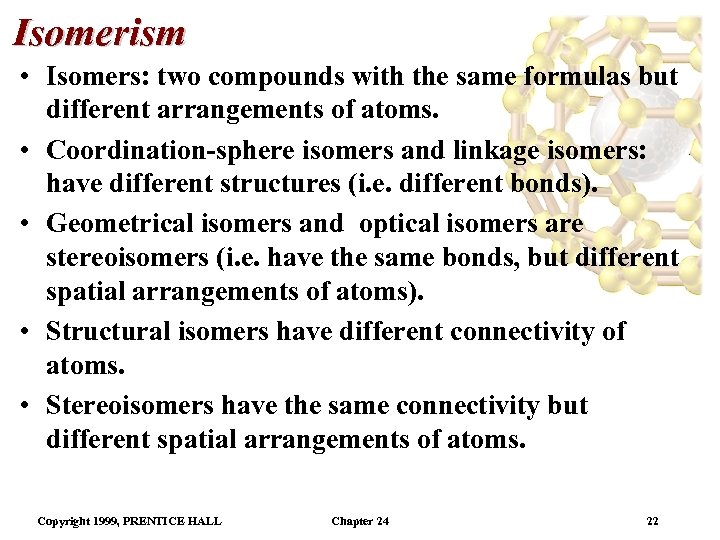 Isomerism

• Isomers: two compounds with the same formulas but different arrangements of atoms.

• Coordination-sphere isomers and linkage isomers: have different structures (i.e. different bonds).

• Geometrical isomers and optical isomers are stereoisomers (i.e. have the same bonds, but different spatial arrangements of atoms).

• Structural isomers have different connectivity of atoms.

• Stereoisomers have the same connectivity but different spatial arrangements of atoms.

Copyright 1999, PRENTICE HALL Chapter 24 22